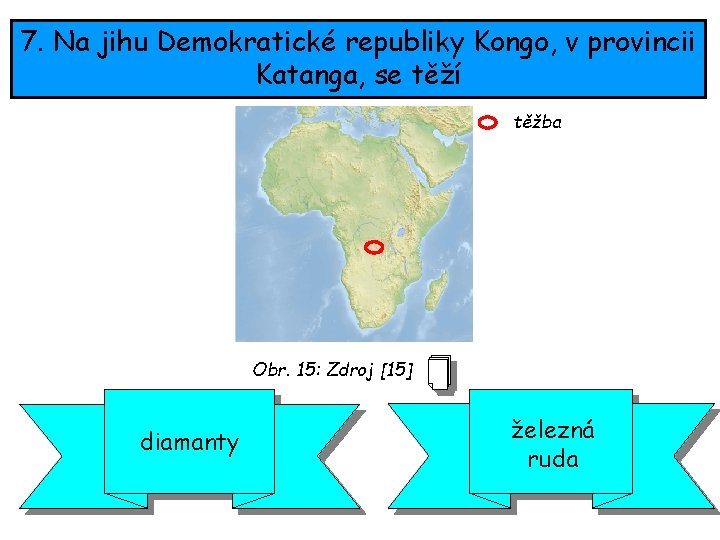 7. Na jihu Demokratické republiky Kongo, v provincii Katanga, se těží

těžba

Obr. 15: Zdroj [15]

diamanty

železná ruda